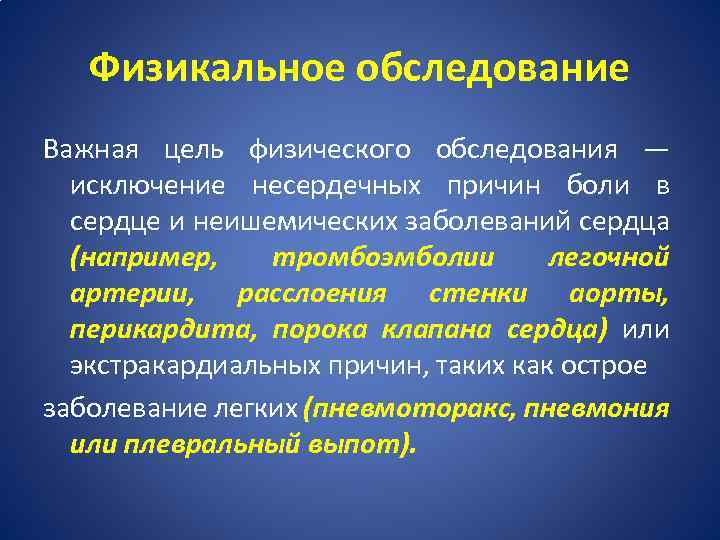 Физикальное обследование

Важная цель физического обследования — исключение несердечных причин боли в сердце и неишемических заболеваний сердца (например, тромбоэмболии легочной артерии, расслоения стенки аорты, перикардита, порока клапана сердца) или экстракардиальных причин, таких как острое

заболевание легких (пневмоторакс, пневмония или плевральный выпот).